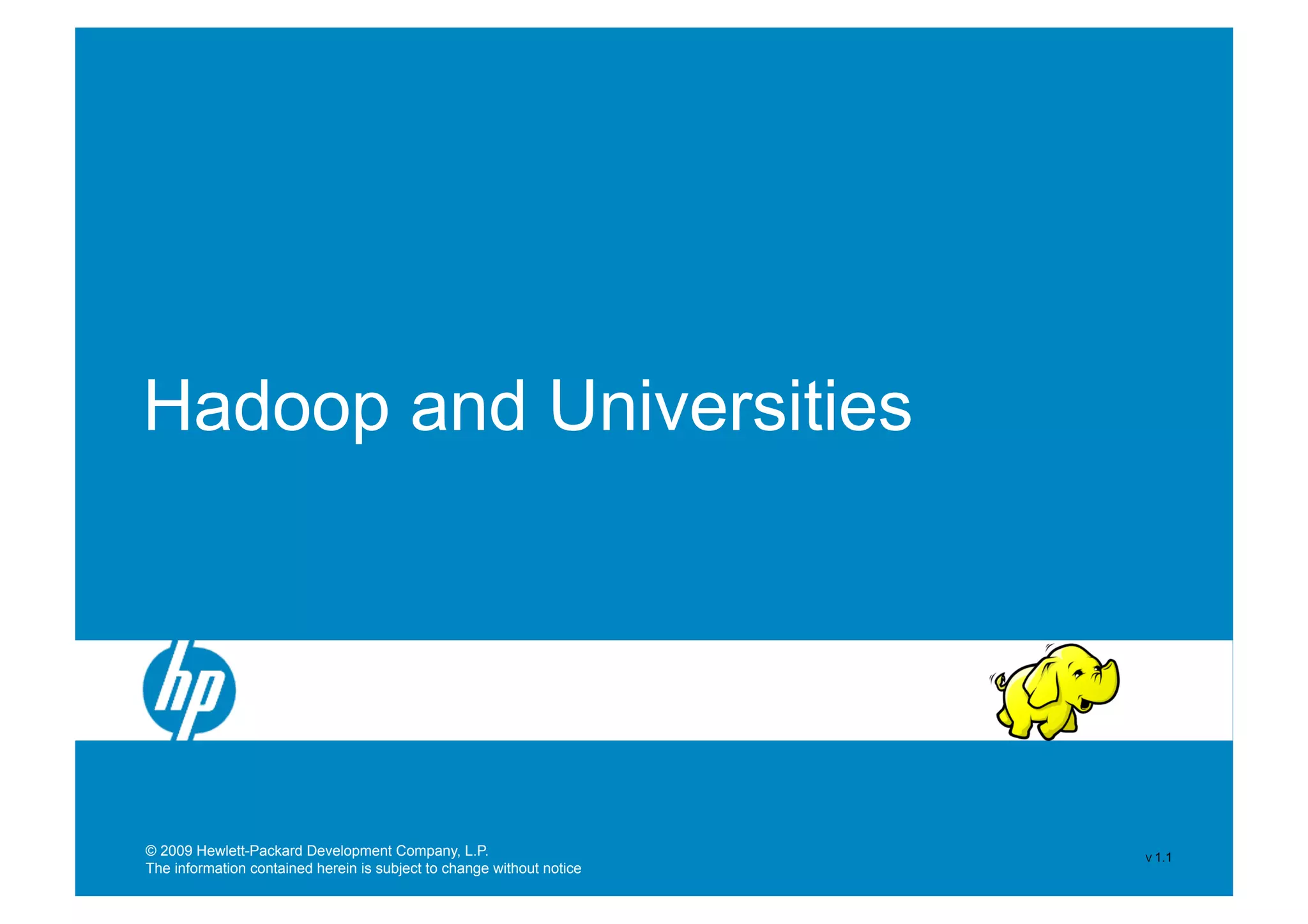 Hadoop and Universities

hp

© 2009 Hewlett-Packard Development Company, L.P.
The information contained herein is subject to change without notice

v 1.1